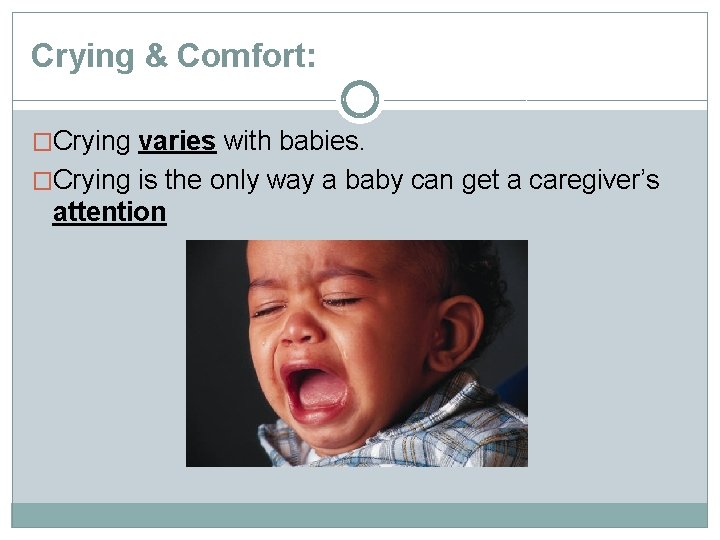 Crying & Comfort:

□Crying varies with babies.

□Crying is the only way a baby can get a caregiver's attention